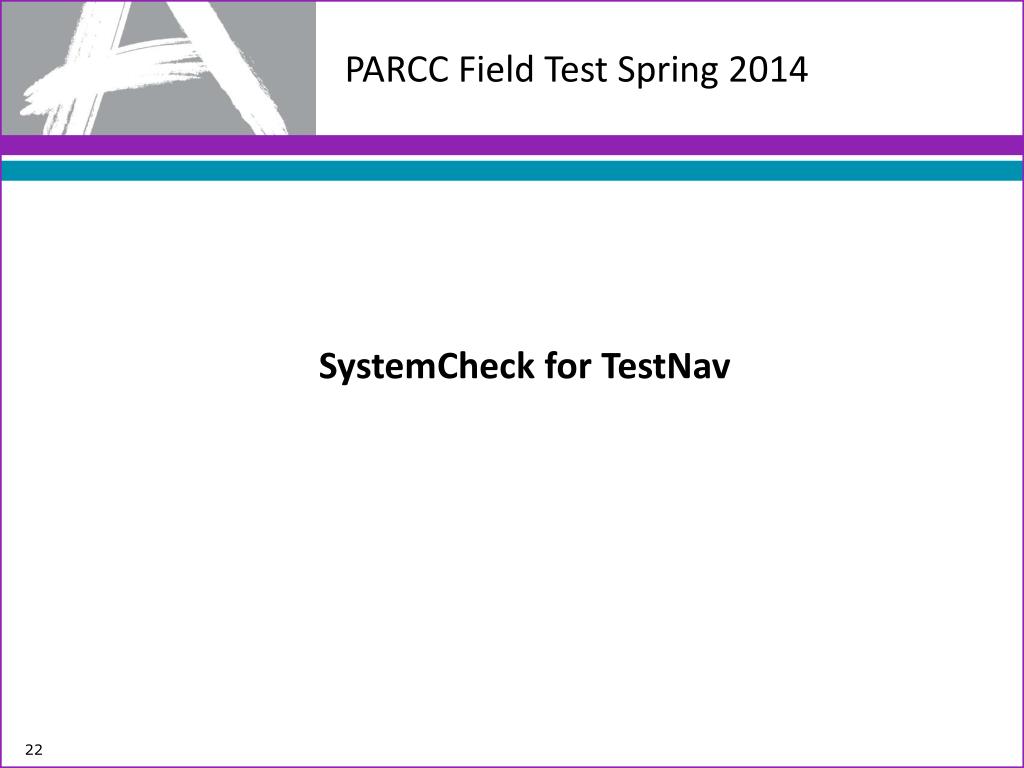 PARCC Field Test Spring 2014

SystemCheck for TestNav

22